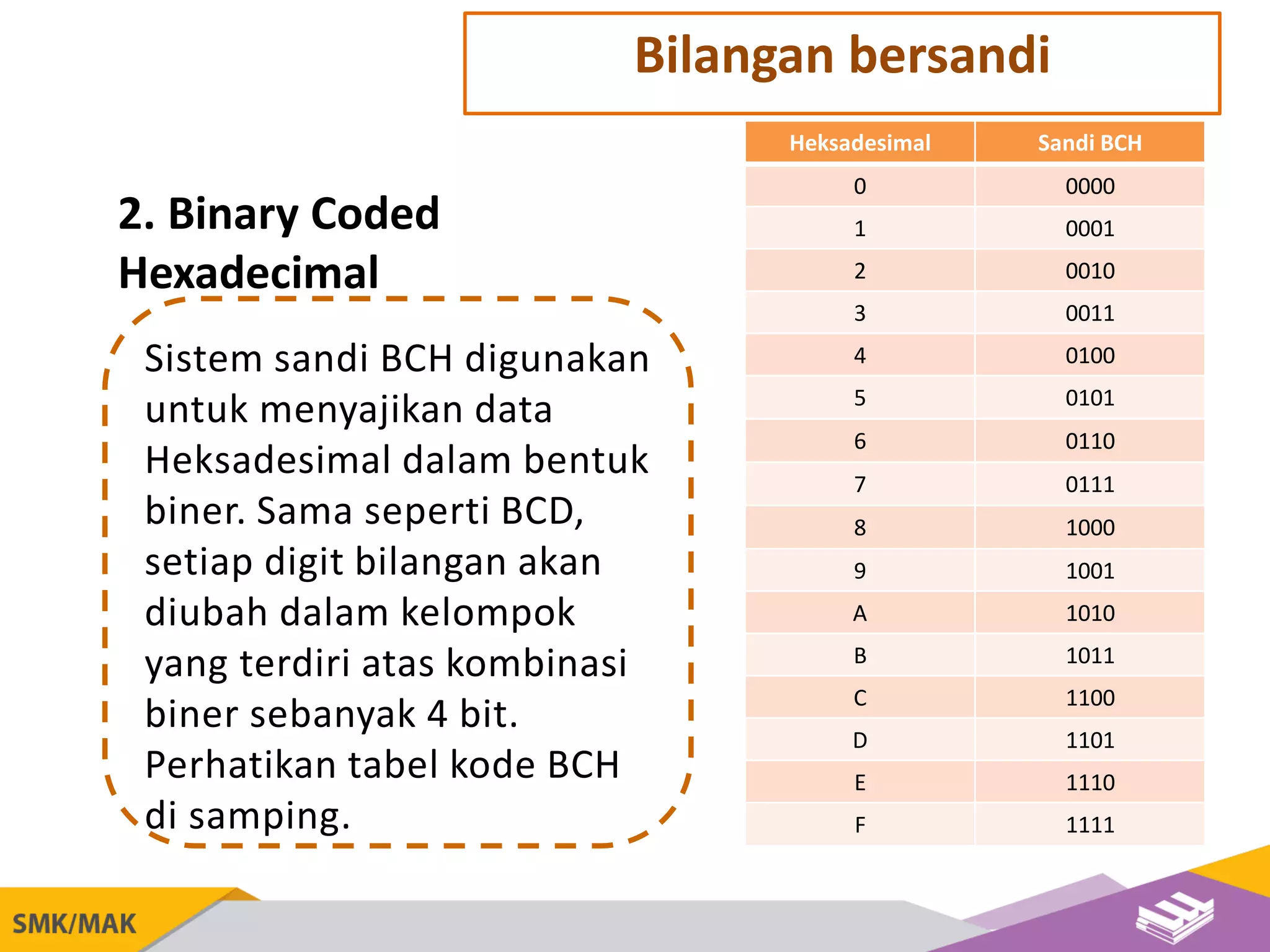 Bilangan bersandi

2. Binary Coded Hexadecimal

Sistem sandi BCH digunakan untuk menyajikan data Heksadesimal dalam bentuk biner. Sama seperti BCD, setiap digit bilangan akan diubah dalam kelompok yang terdiri atas kombinasi biner sebanyak 4 bit. Perhatikan tabel kode BCH di samping.

| Heksadesimal | Sandi BCH |
|---|---|
| 0 | 0000 |
| 1 | 0001 |
| 2 | 0010 |
| 3 | 0011 |
| 4 | 0100 |
| 5 | 0101 |
| 6 | 0110 |
| 7 | 0111 |
| 8 | 1000 |
| 9 | 1001 |
| A | 1010 |
| B | 1011 |
| C | 1100 |
| D | 1101 |
| E | 1110 |
| F | 1111 |

SMK/MAK